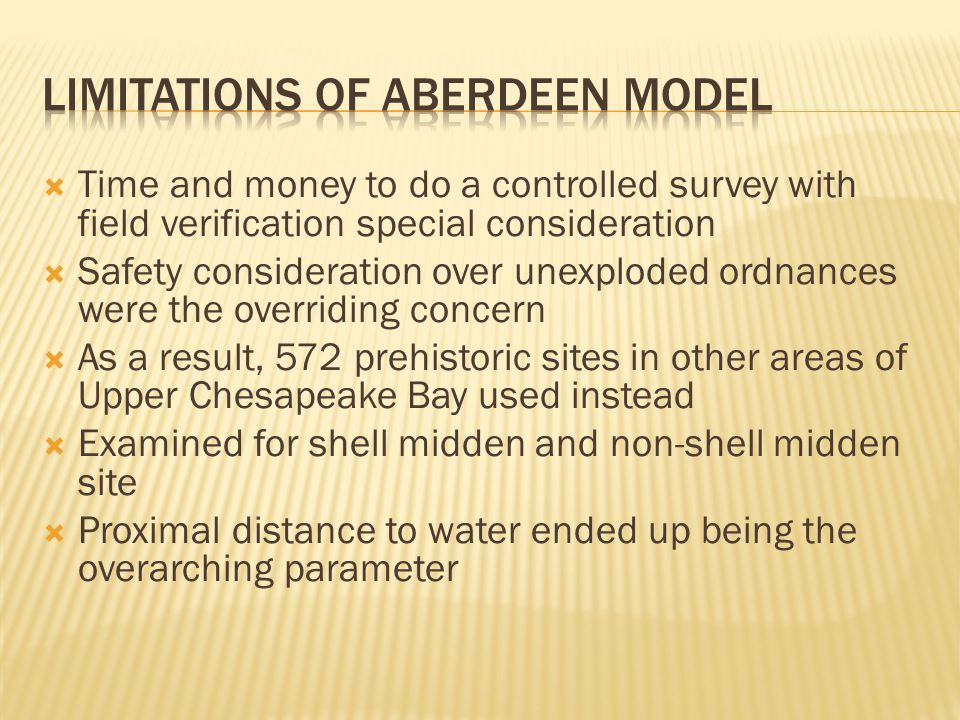 LIMITATIONS OF ABERDEEN MODEL

Time and money to do a controlled survey with field verification special consideration

Safety consideration over unexploded ordnances were the overriding concern

As a result, 572 prehistoric sites in other areas of Upper Chesapeake Bay used instead

Examined for shell midden and non-shell midden site

Proximal distance to water ended up being the overarching parameter